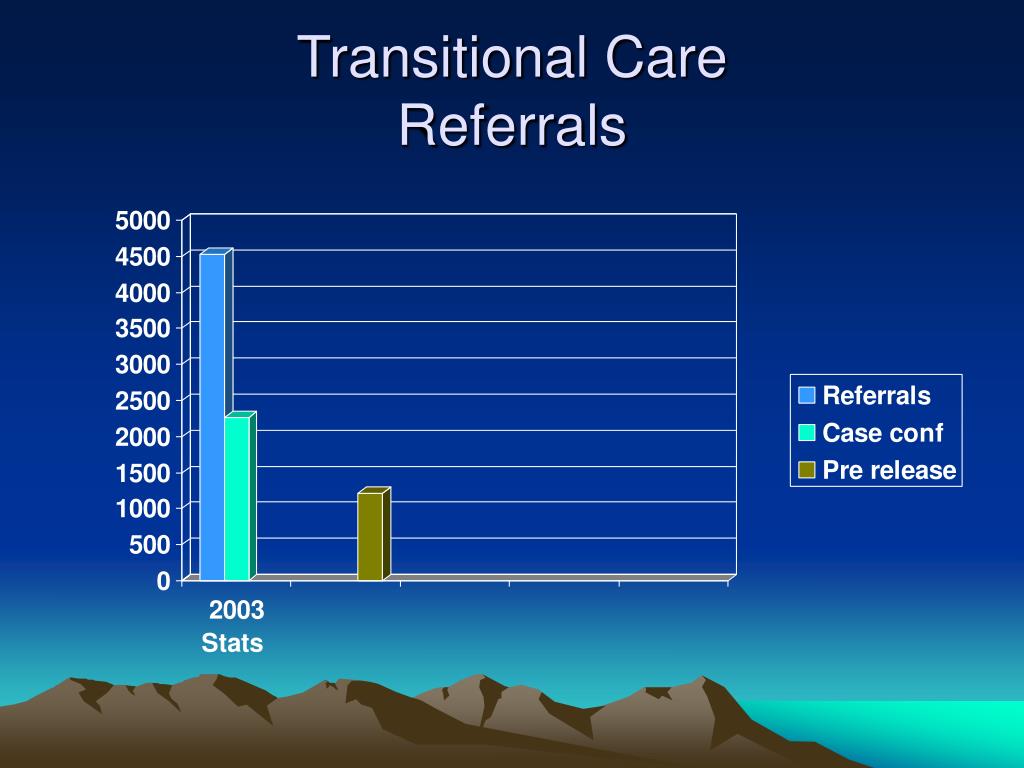 Transitional Care Referrals

5000
4500
4000
3500
3000
2500
2000
1500
1000
500
0

2003 Stats

Referrals
Case conf
Pre release